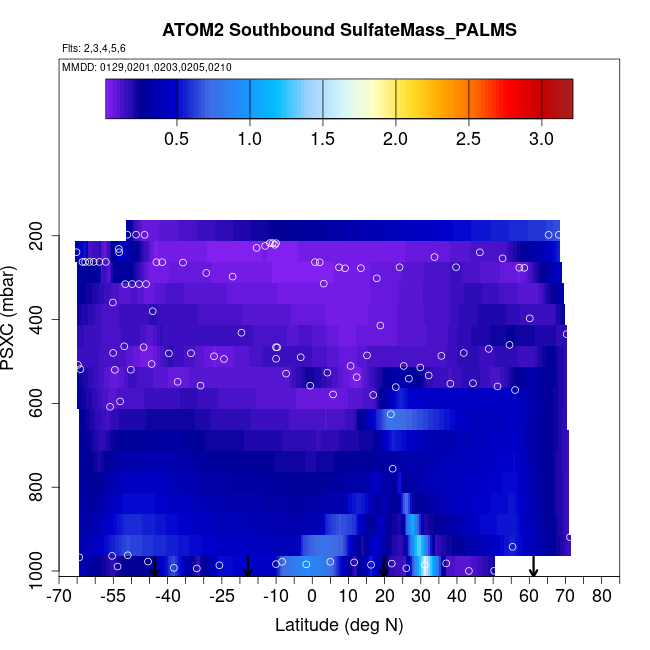 ATOM2 Southbound SulfateMass_PALMS

Flts: 2,3,4,5,6

MMDD: 0129,0201,0203,0205,0210

0.5 1.0 1.5 2.0 2.5 3.0

PSXC (mbar)

200
400
600
800
1000

-70 -55 -40 -25 -10 0 10 20 30 40 50 60 70 80

Latitude (deg N)